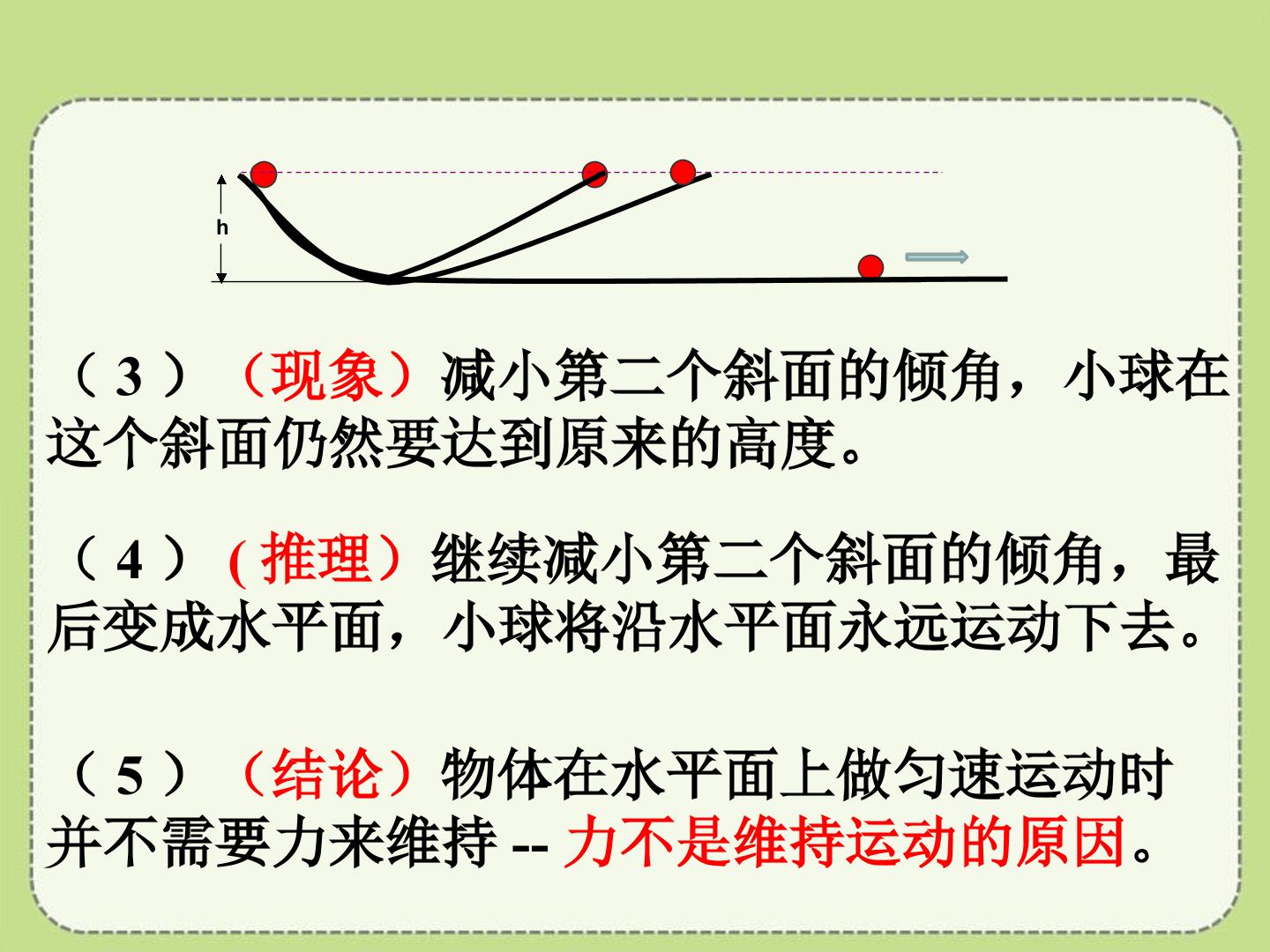 h

（3）（现象）减小第二个斜面的倾角，小球在这个斜面仍然要达到原来的高度。

（4）(推理）继续减小第二个斜面的倾角，最后变成水平面，小球将沿水平面永远运动下去。

（5）（结论）物体在水平面上做匀速运动时并不需要力来维持--力不是维持运动的原因。